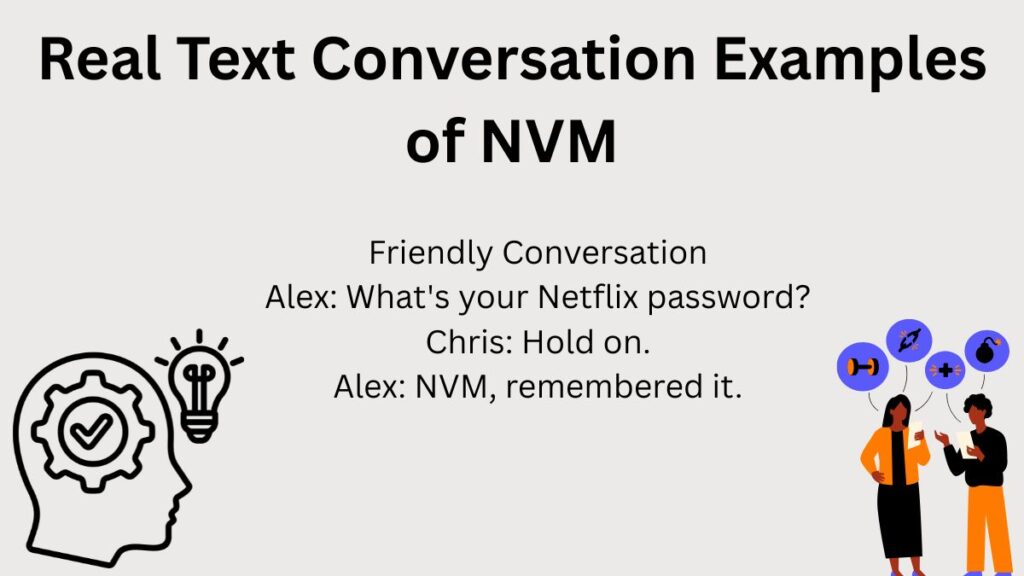 Real Text Conversation Examples of NVM

Friendly Conversation
Alex: What's your Netflix password?
Chris: Hold on.
Alex: NVM, remembered it.